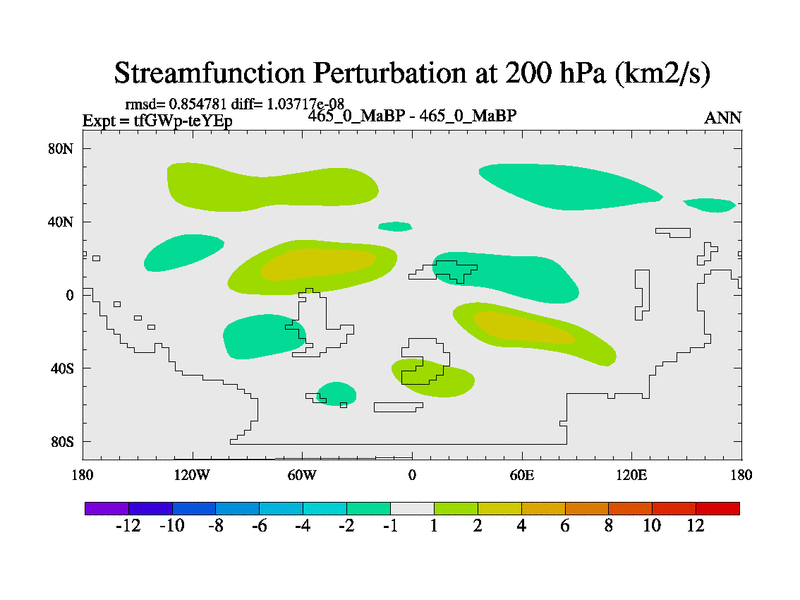 Streamfunction Perturbation at 200 hPa (km2/s)

rmsd= 0.854781 diff= 1.03717e-08
Expt = tfGWp-teYEp

465_0_MaBP - 465_0_MaBP

ANN

80N
40N
0
40S
80S

180
120W
60W
0
60E
120E
180

-12 -10 -8 -6 -4 -2 -1 1 2 4 6 8 10 12